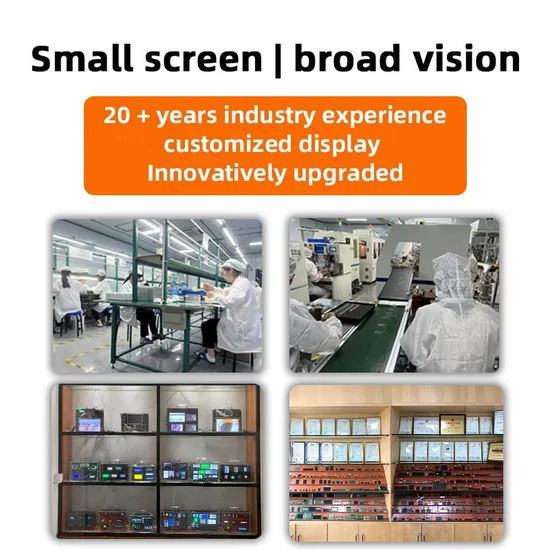 Small screen | broad vision

20 + years industry experience
customized display
Innovatively upgraded